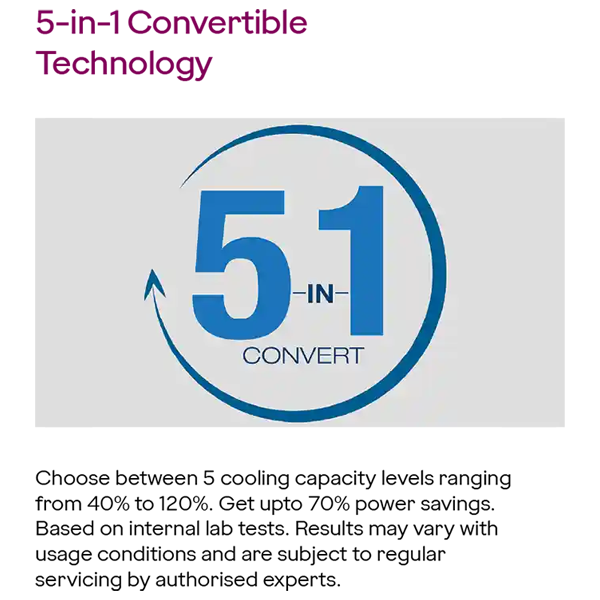 5-in-1 Convertible Technology

5 -IN- 1
CONVERT

Choose between 5 cooling capacity levels ranging from 40% to 120%. Get upto 70% power savings. Based on internal lab tests. Results may vary with usage conditions and are subject to regular servicing by authorised experts.